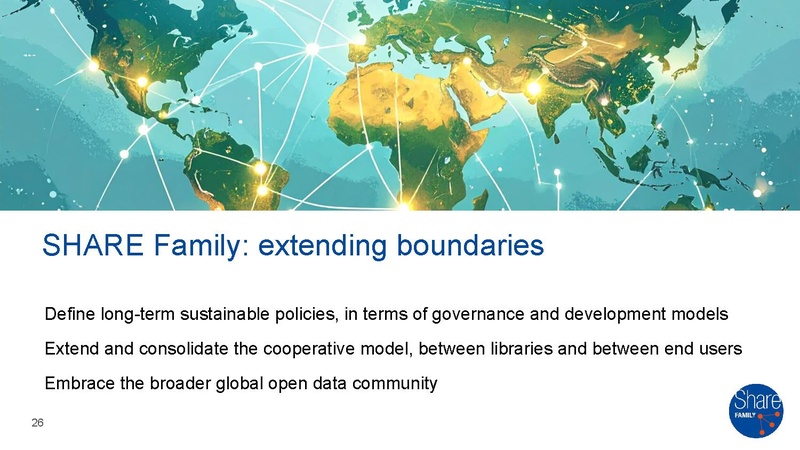 SHARE Family: extending boundaries

Define long-term sustainable policies, in terms of governance and development models

Extend and consolidate the cooperative model, between libraries and between end users

Embrace the broader global open data community

26

Share FAMILY